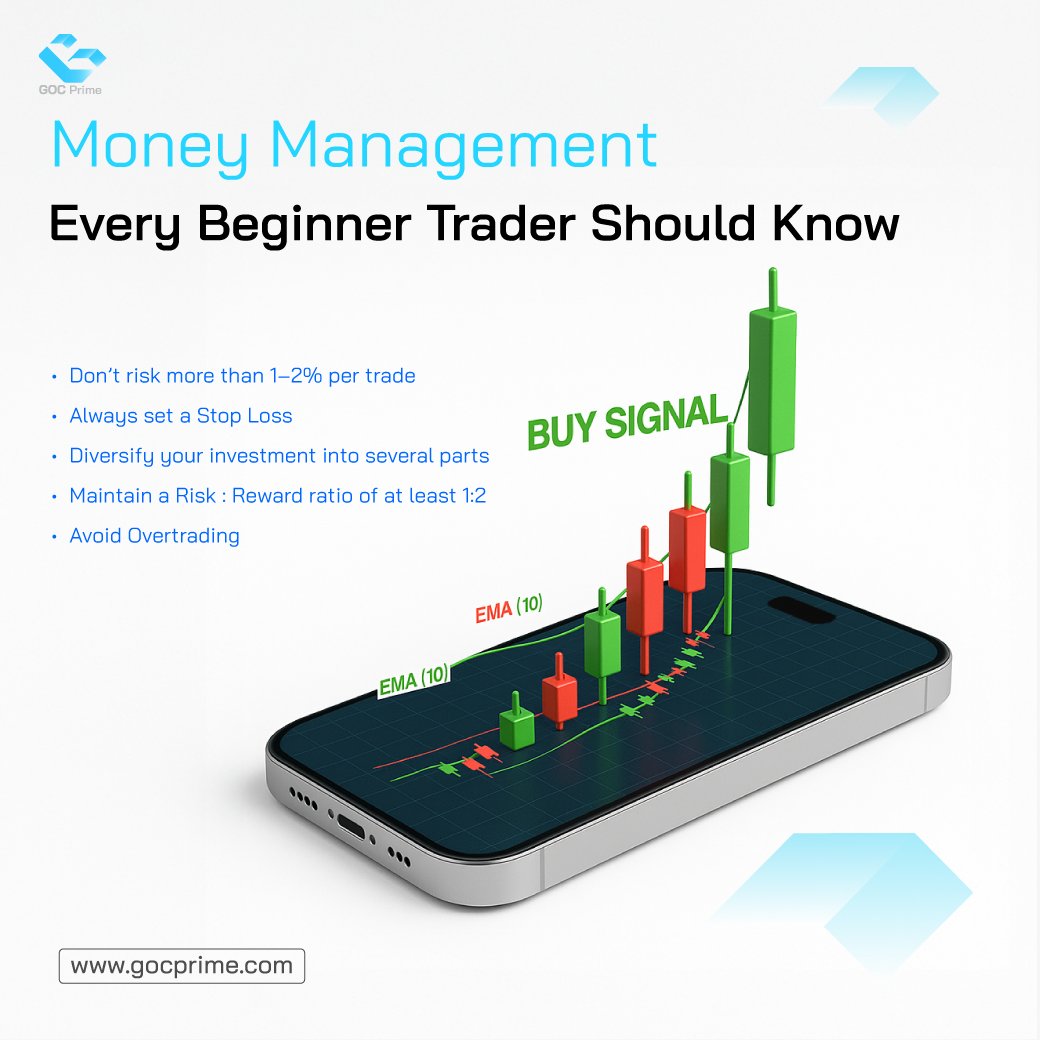 GOC Prime

Money Management

Every Beginner Trader Should Know

• Don't risk more than 1–2% per trade
• Always set a Stop Loss
• Diversify your investment into several parts
• Maintain a Risk : Reward ratio of at least 1:2
• Avoid Overtrading

BUY SIGNAL

EMA (10)

EMA (10)

www.gocprime.com